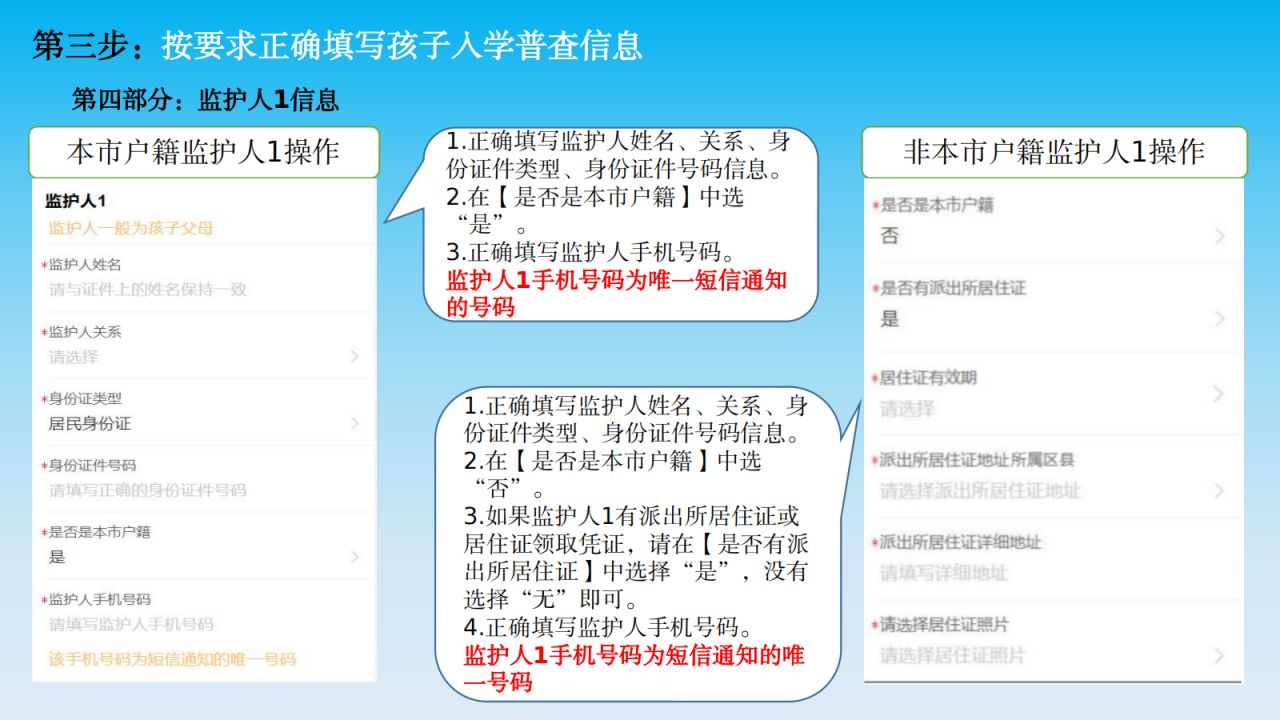 第三步：按要求正确填写孩子入学普查信息

第四部分：监护人1信息

本市户籍监护人1操作

监护人1
监护人一般为孩子父母

*监护人姓名
请与证件上的姓名保持一致

*监护人关系
请选择

*身份证类型
居民身份证

*身份证件号码
请填写正确的身份证件号码

*是否是本市户籍
是

*监护人手机号码
请填写监护人手机号码

该手机号码为短信通知的唯一号码

1.正确填写监护人姓名、关系、身份证件类型、身份证件号码信息。
2.在【是否是本市户籍】中选“是”。
3.正确填写监护人手机号码。
监护人1手机号码为唯一短信通知的号码

1.正确填写监护人姓名、关系、身份证件类型、身份证件号码信息。
2.在【是否是本市户籍】中选“否”。
3.如果监护人1有派出所居住证或居住证领取凭证，请在【是否有派出所居住证】中选择“是”，没有选择“无”即可。
4.正确填写监护人手机号码。
监护人1手机号码为短信通知的唯一号码

非本市户籍监护人1操作

*是否是本市户籍
否

*是否有派出所居住证
是

*居住证有效期
请选择

*派出所居住证地址所属区县
请选择派出所居住证地址

*派出所居住证详细地址
请填写详细地址

*请选择居住证照片
请选择居住证照片